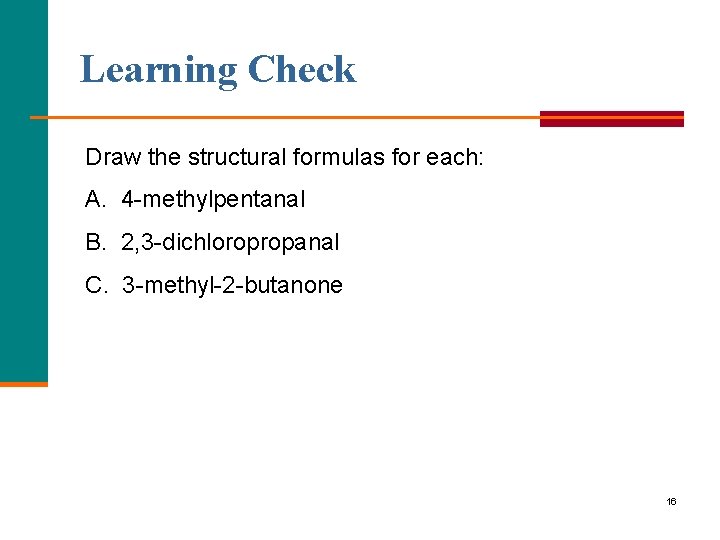 Learning Check

Draw the structural formulas for each:

A. 4-methylpentanal

B. 2,3-dichloropropanal

C. 3-methyl-2-butanone

16